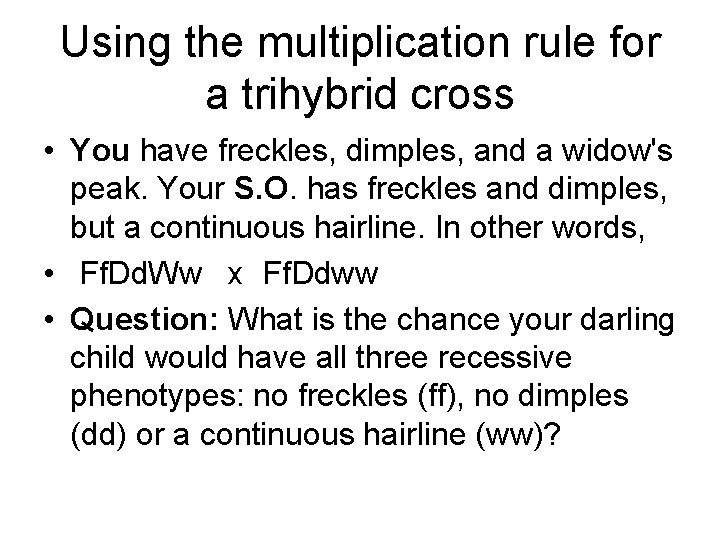 Using the multiplication rule for a trihybrid cross

• You have freckles, dimples, and a widow's peak. Your S.O. has freckles and dimples, but a continuous hairline. In other words,

• FfDdWw x FfDdww

• Question: What is the chance your darling child would have all three recessive phenotypes: no freckles (ff), no dimples (dd) or a continuous hairline (ww)?